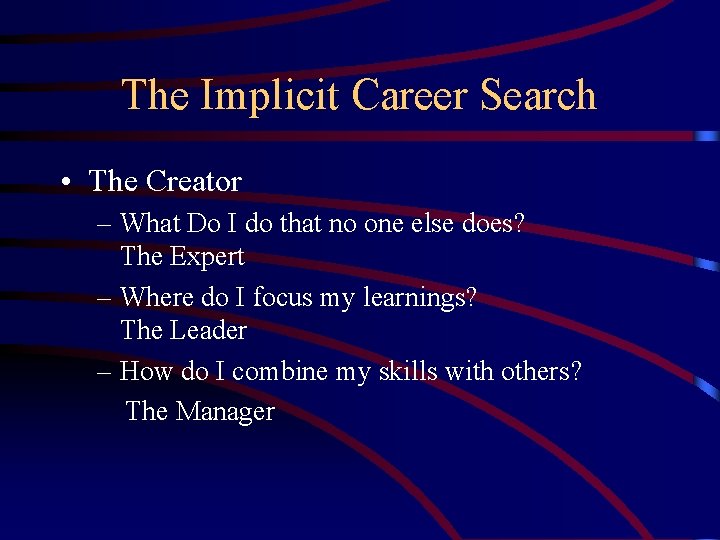 The Implicit Career Search

• The Creator
– What Do I do that no one else does? The Expert
– Where do I focus my learnings? The Leader
– How do I combine my skills with others? The Manager